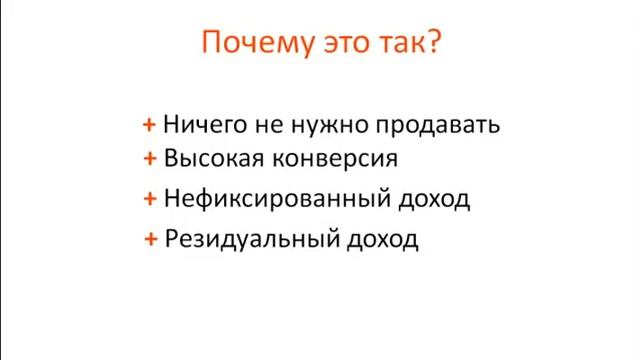 Почему это так?

+ Ничего не нужно продавать
+ Высокая конверсия
+ Нефиксированный доход
+ Резидуальный доход